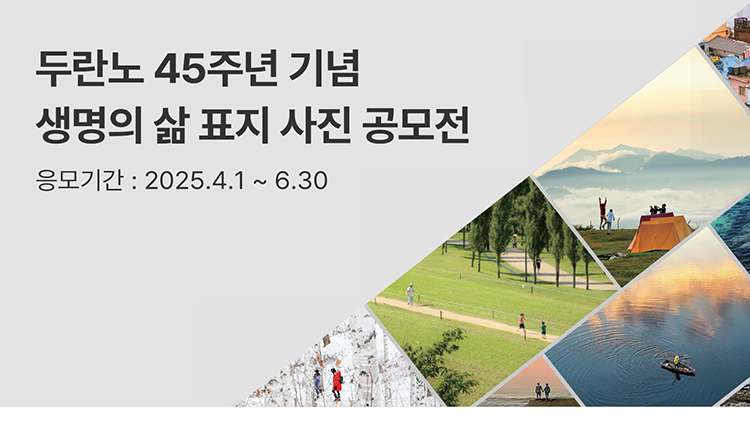 두란노 45주년 기념
생명의 삶 표지 사진 공모전

응모기간 : 2025.4.1 ~ 6.30